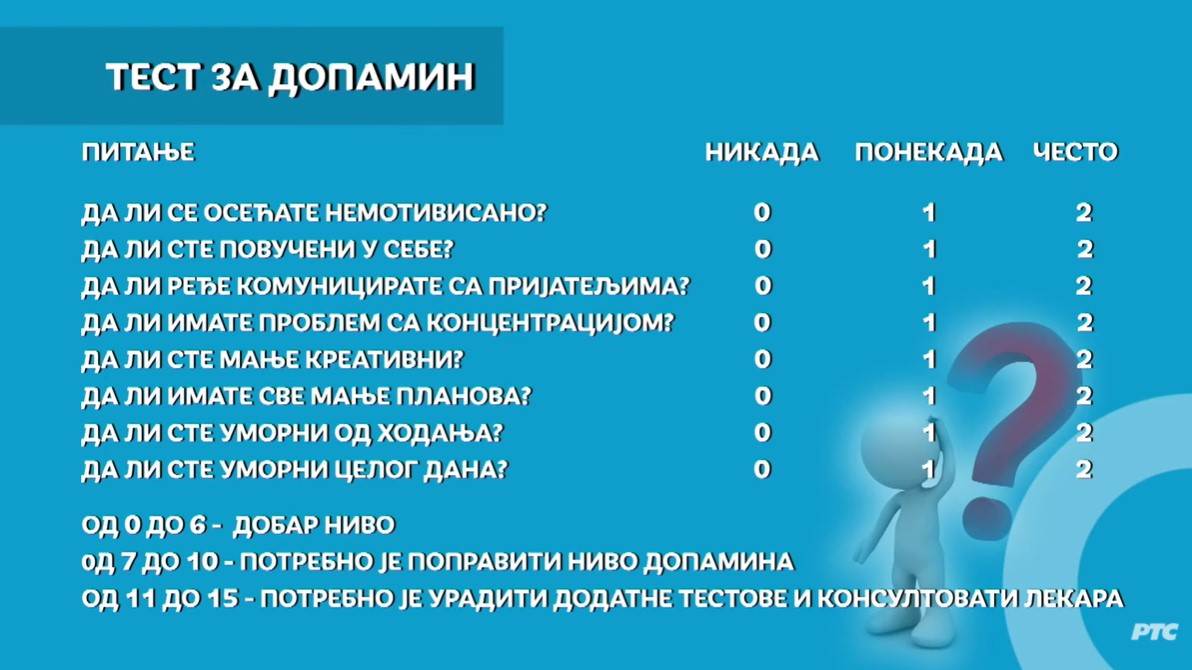 ТЕСТ ЗА ДОПАМИН

| ПИТАЊЕ | НИКАДА | ПОНЕКАДА | ЧЕСТО |
|---|---|---|---|
| ДА ЛИ СЕ ОСЕЋАТЕ НЕМОТИВИСАНО? | 0 | 1 | 2 |
| ДА ЛИ СТЕ ПОВУЧЕНИ У СЕБЕ? | 0 | 1 | 2 |
| ДА ЛИ РЕЂЕ КОМУНИЦИРАТЕ СА ПРИЈАТЕЉИМА? | 0 | 1 | 2 |
| ДА ЛИ ИМАТЕ ПРОБЛЕМ СА КОНЦЕНТРАЦИЈОМ? | 0 | 1 | 2 |
| ДА ЛИ СТЕ МАЊЕ КРЕАТИВНИ? | 0 | 1 | 2 |
| ДА ЛИ ИМАТЕ СВЕ МАЊЕ ПЛАНОВА? | 0 | 1 | 2 |
| ДА ЛИ СТЕ УМОРНИ ОД ХОДАЊА? | 0 | 1 | 2 |
| ДА ЛИ СТЕ УМОРНИ ЦЕЛОГ ДАНА? | 0 | 1 | 2 |

ОД 0 ДО 6 - ДОБАР НИВО
0Д 7 ДО 10 - ПОТРЕБНО ЈЕ ПОПРАВИТИ НИВО ДОПАМИНА
ОД 11 ДО 15 - ПОТРЕБНО ЈЕ УРАДИТИ ДОДАТНЕ ТЕСТОВЕ И КОНСУЛТОВАТИ ЛЕКАРА

РТС